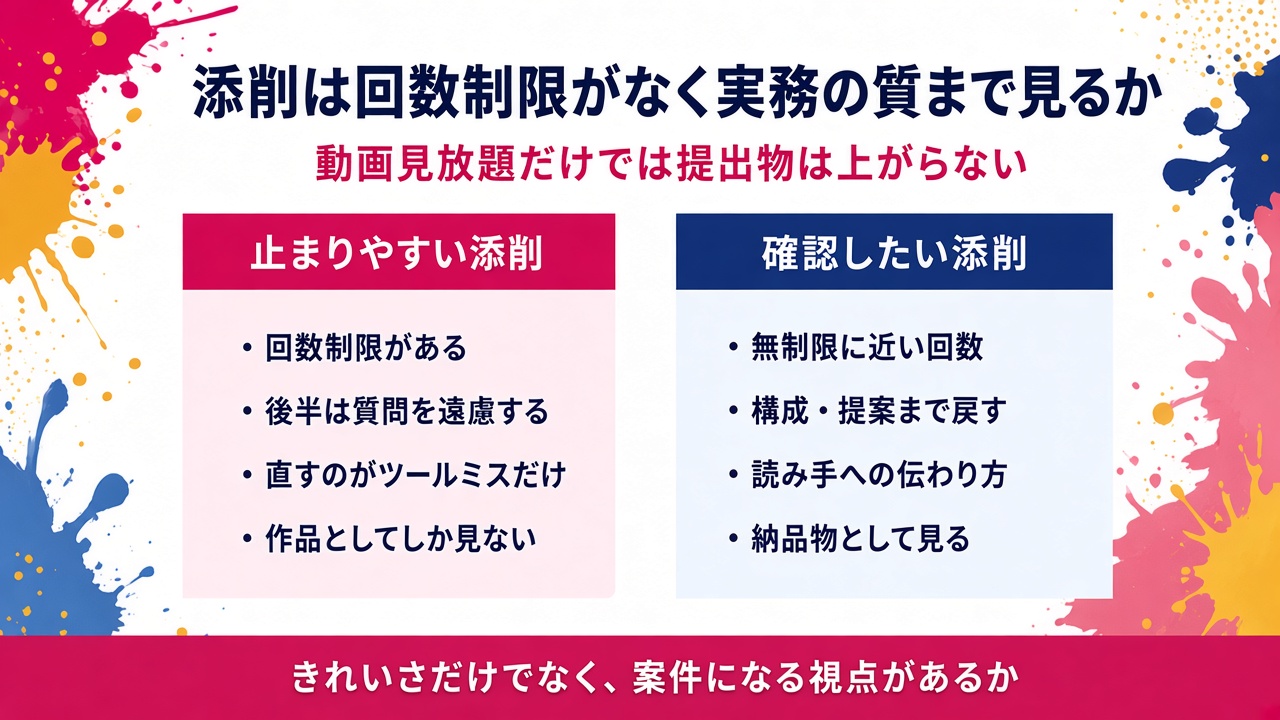 添削は回数制限がなく実務の質まで見るか

動画見放題だけでは提出物は上がらない

止まりやすい添削

• 回数制限がある
• 後半は質問を遠慮する
• 直すのがツールミスだけ
• 作品としてしか見ない

確認したい添削

• 無制限に近い回数
• 構成・提案まで戻す
• 読み手への伝わり方
• 納品物として見る

きれいさだけでなく、案件になる視点があるか